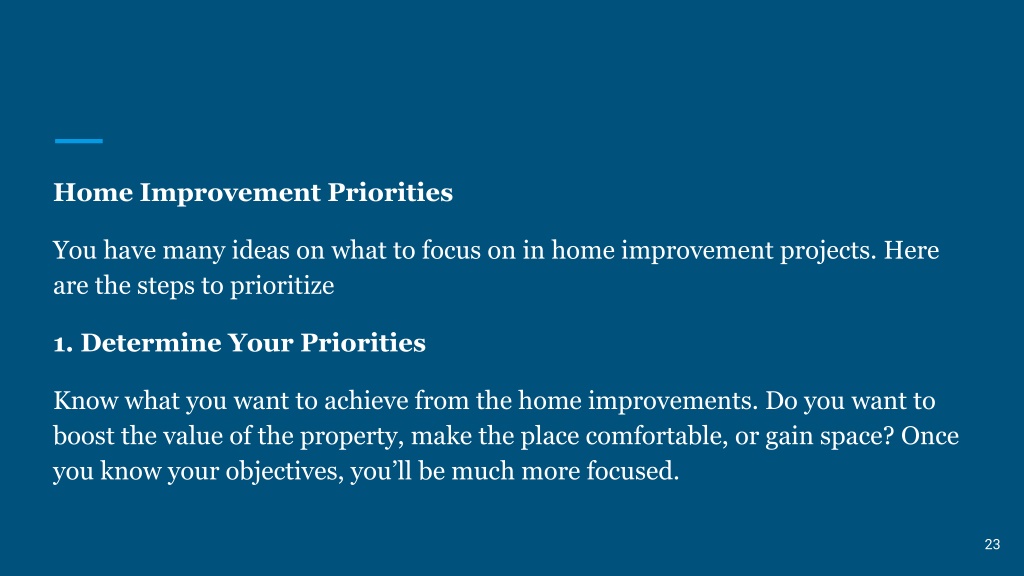 Home Improvement Priorities

You have many ideas on what to focus on in home improvement projects. Here are the steps to prioritize

1. Determine Your Priorities

Know what you want to achieve from the home improvements. Do you want to boost the value of the property, make the place comfortable, or gain space? Once you know your objectives, you’ll be much more focused.

23